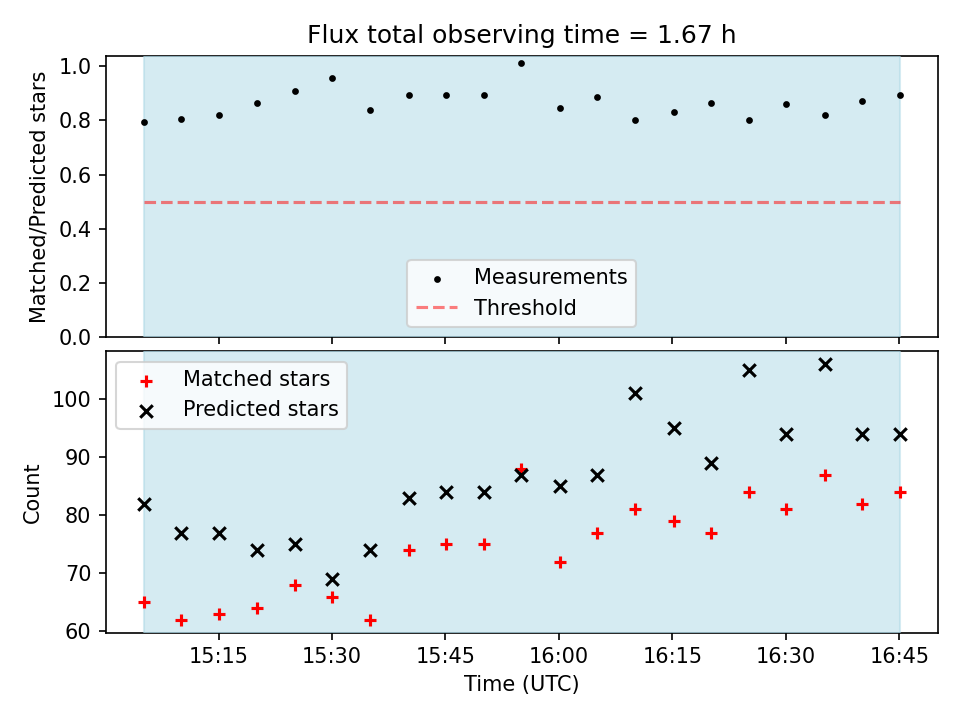 Flux total observing time = 1.67 h

Matched/Predicted stars

1.0
0.8
0.6
0.4
0.2
0.0

Measurements
Threshold

Matched stars
Predicted stars

Count

100
90
80
70
60

15:15
15:30
15:45
16:00
16:15
16:30
16:45

Time (UTC)